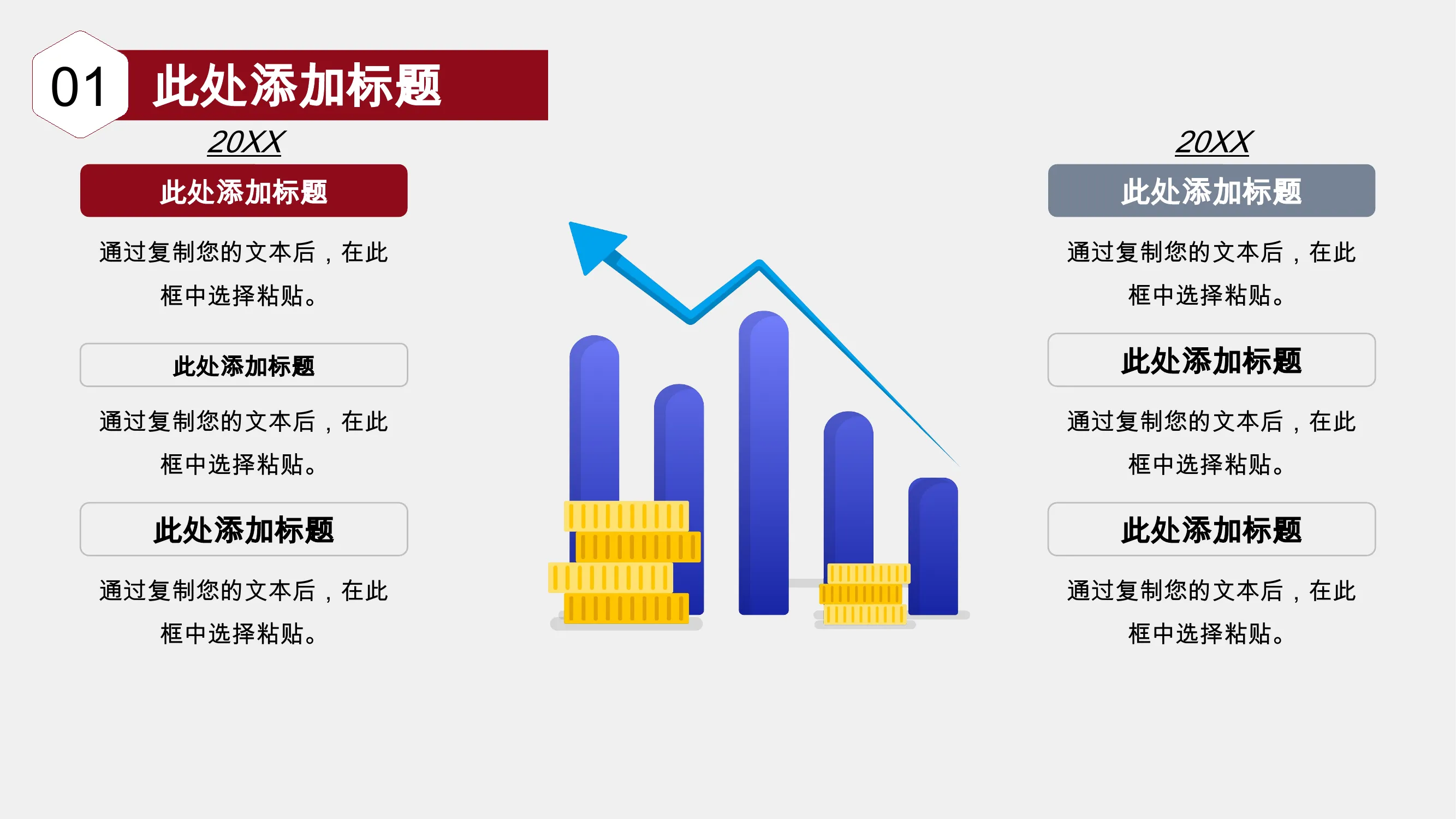 01 此处添加标题

20XX

此处添加标题

通过复制您的文本后，在此框中选择粘贴。

此处添加标题

通过复制您的文本后，在此框中选择粘贴。

此处添加标题

通过复制您的文本后，在此框中选择粘贴。

20XX

此处添加标题

通过复制您的文本后，在此框中选择粘贴。

此处添加标题

通过复制您的文本后，在此框中选择粘贴。

此处添加标题

通过复制您的文本后，在此框中选择粘贴。